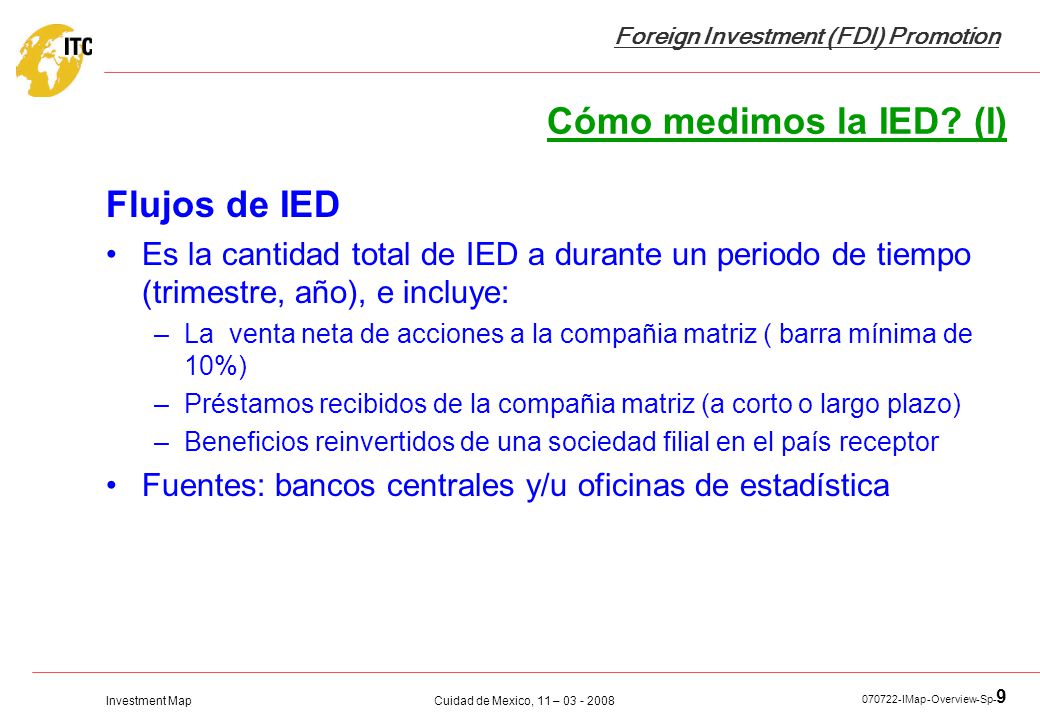 ITC

Foreign Investment (FDI) Promotion

Cómo medimos la IED? (I)

Flujos de IED

• Es la cantidad total de IED a durante un periodo de tiempo (trimestre, año), e incluye:
– La venta neta de acciones a la compañia matriz ( barra mínima de 10%)
– Préstamos recibidos de la compañia matriz (a corto o largo plazo)
– Beneficios reinvertidos de una sociedad filial en el país receptor

• Fuentes: bancos centrales y/u oficinas de estadística

Investment Map

Cuidad de Mexico, 11 – 03 - 2008

070722-IMap-Overview-Sp-9